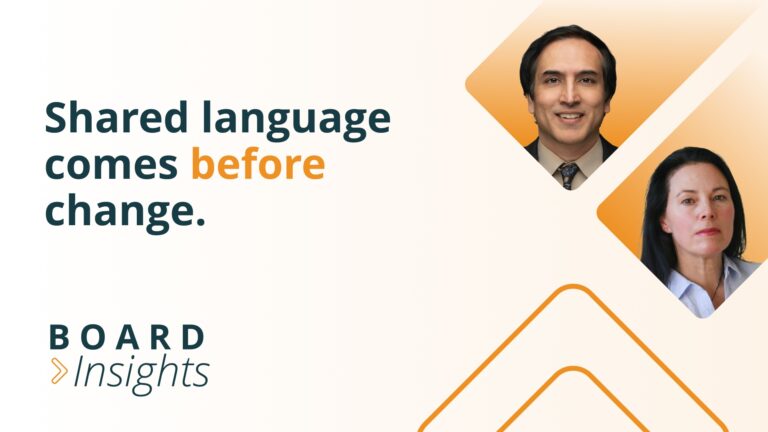 Shared language comes before change.

BOARD
Insights